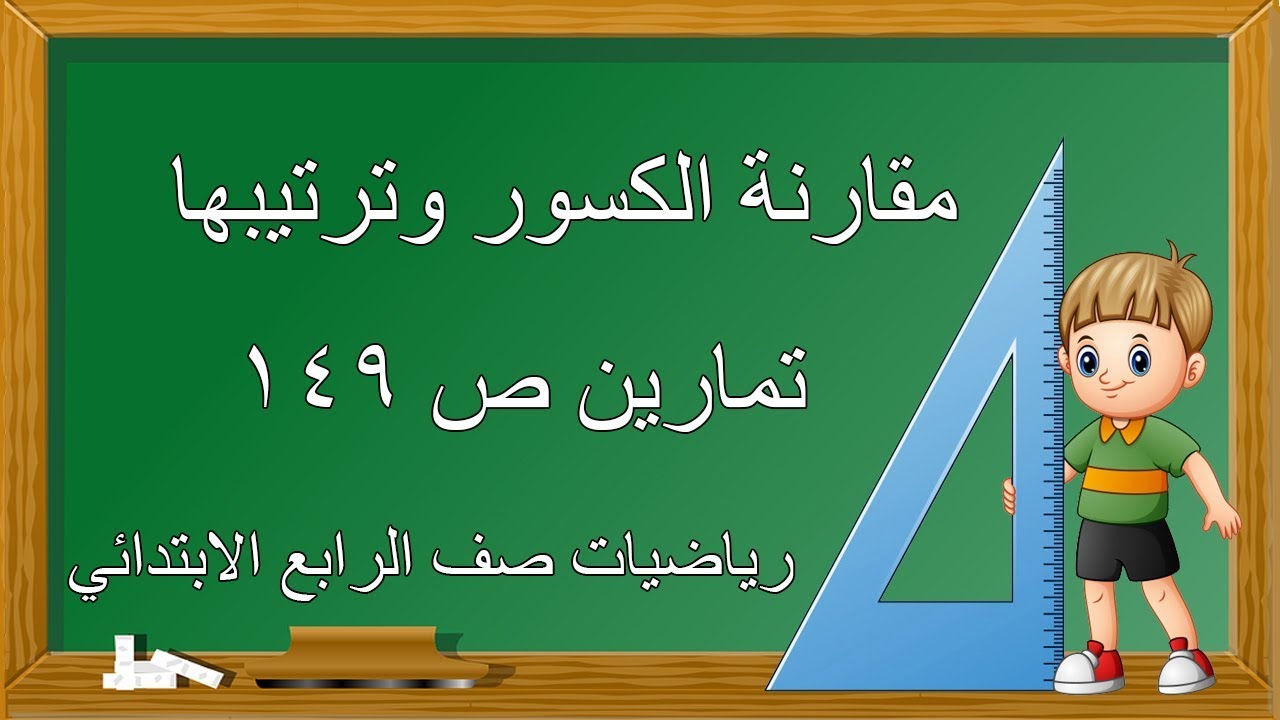 مقارنة الكسور وترتيبها

تمارين ص ١٤٩

رياضيات صف الرابع الابتدائي